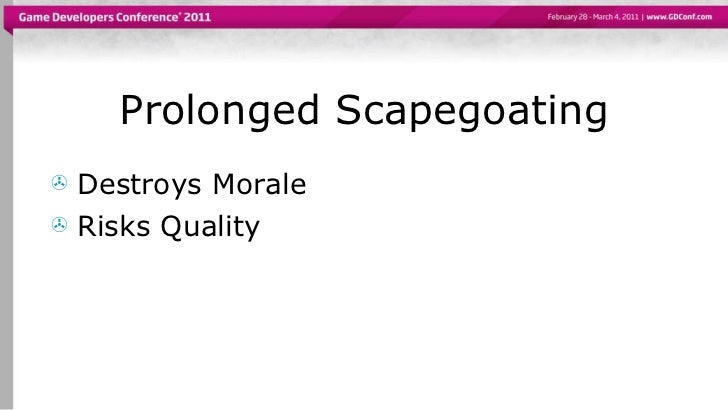 Game Developers Conference® 2011

February 28 - March 4, 2011 | www.GDConf.com

Prolonged Scapegoating

Destroys Morale

Risks Quality